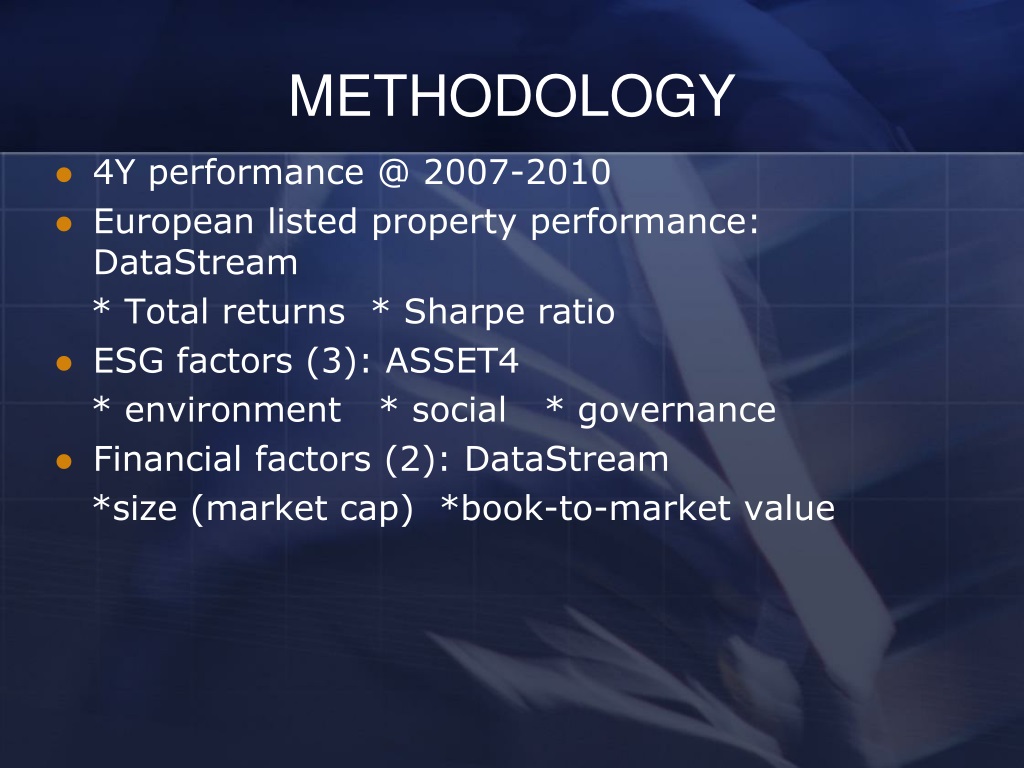 METHODOLOGY

- 4Y performance @ 2007-2010
- European listed property performance: DataStream

  * Total returns * Sharpe ratio
- ESG factors (3): ASSET4

  * environment * social * governance
- Financial factors (2): DataStream

  *size (market cap) *book-to-market value